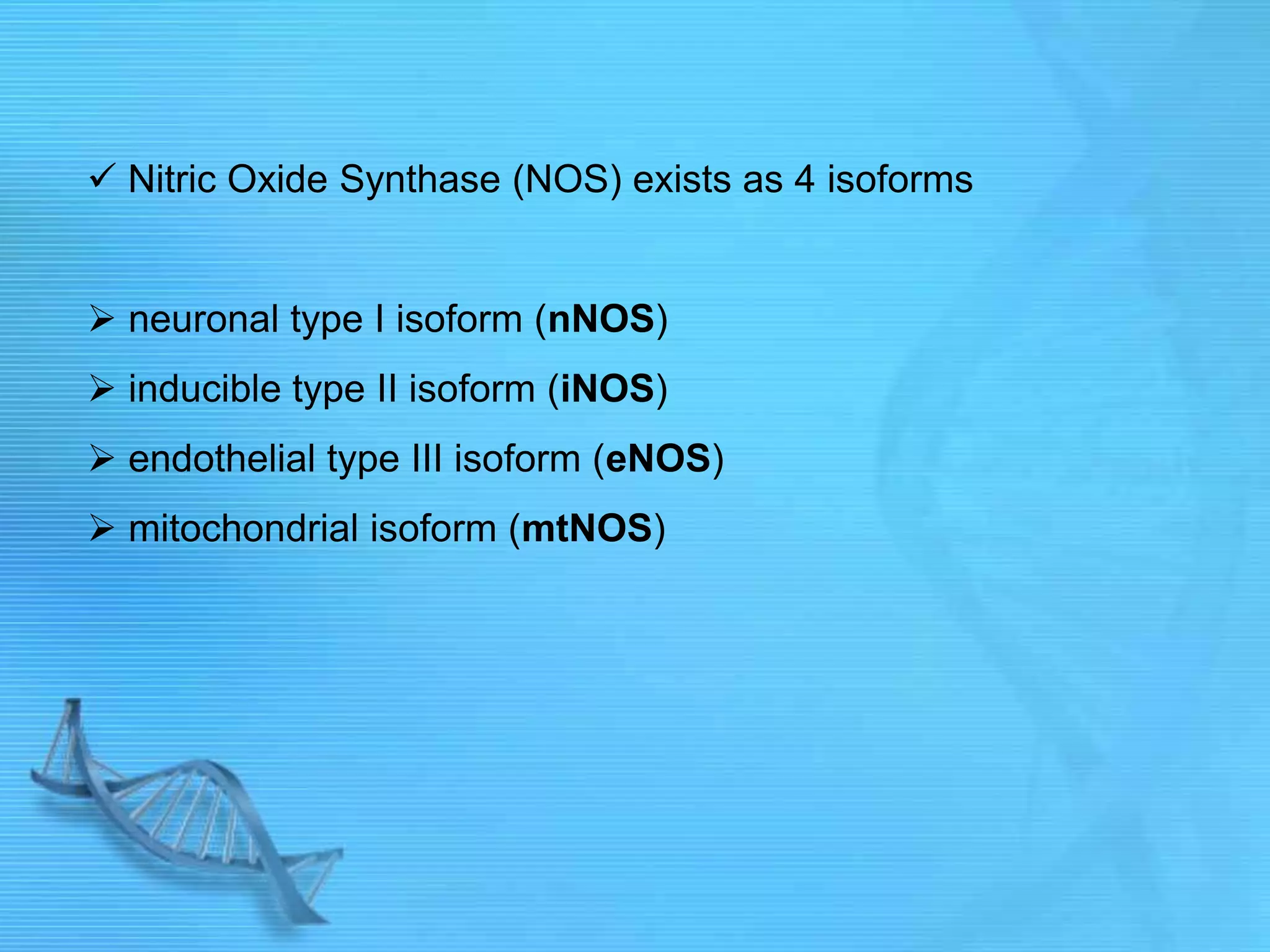 ✓ Nitric Oxide Synthase (NOS) exists as 4 isoforms

➢ neuronal type I isoform (nNOS)
➢ inducible type II isoform (iNOS)
➢ endothelial type III isoform (eNOS)
➢ mitochondrial isoform (mtNOS)